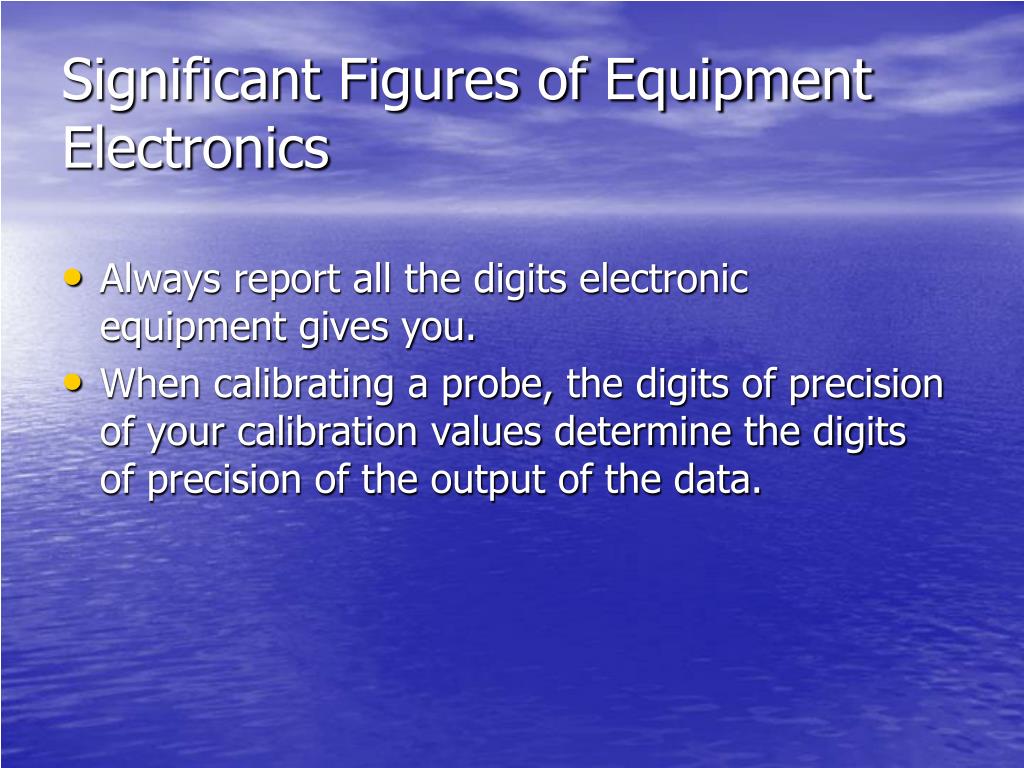 Significant Figures of Equipment Electronics

• Always report all the digits electronic equipment gives you.
• When calibrating a probe, the digits of precision of your calibration values determine the digits of precision of the output of the data.